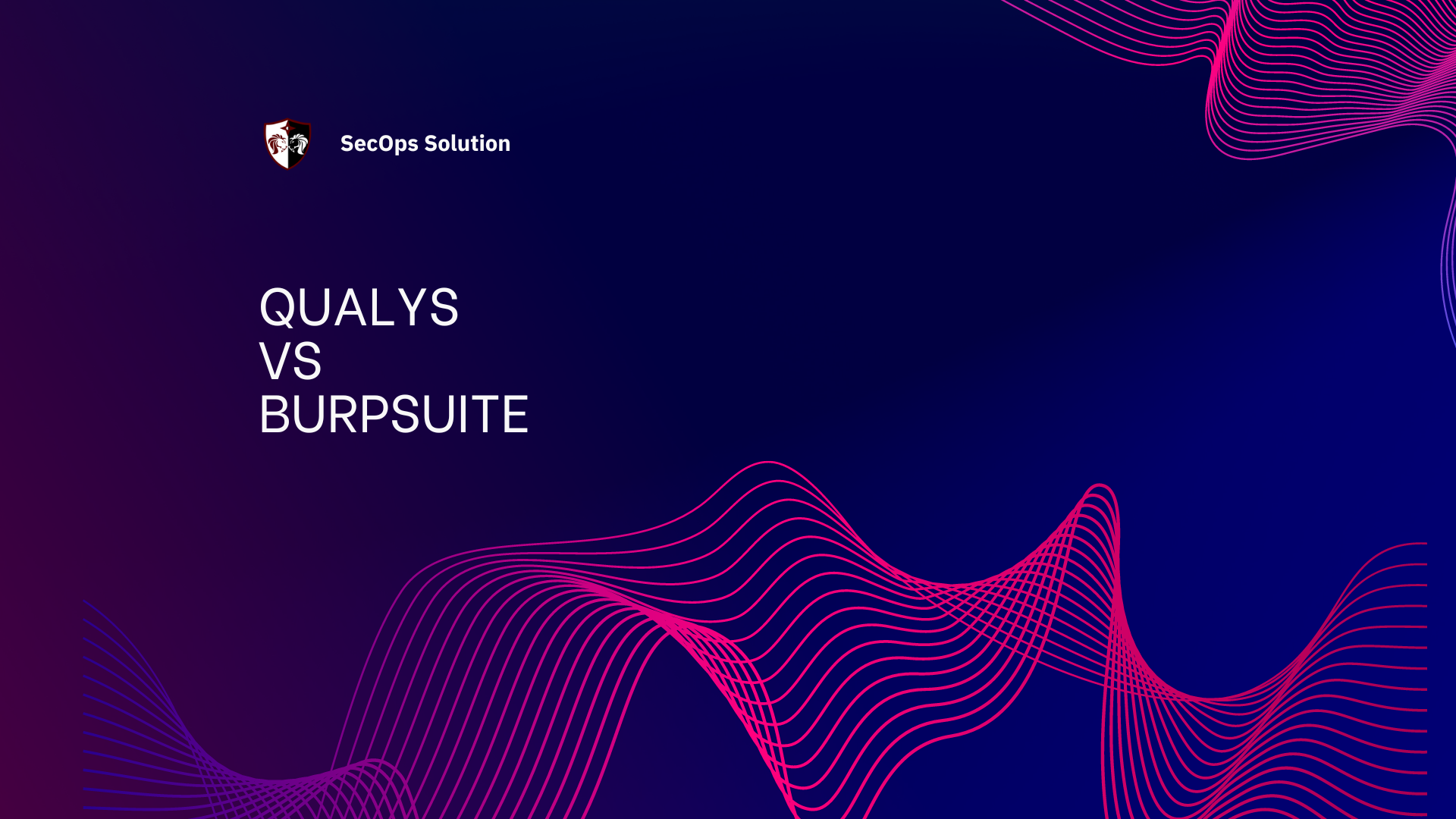 SecOps Solution

QUALYS
VS
BURPSUITE